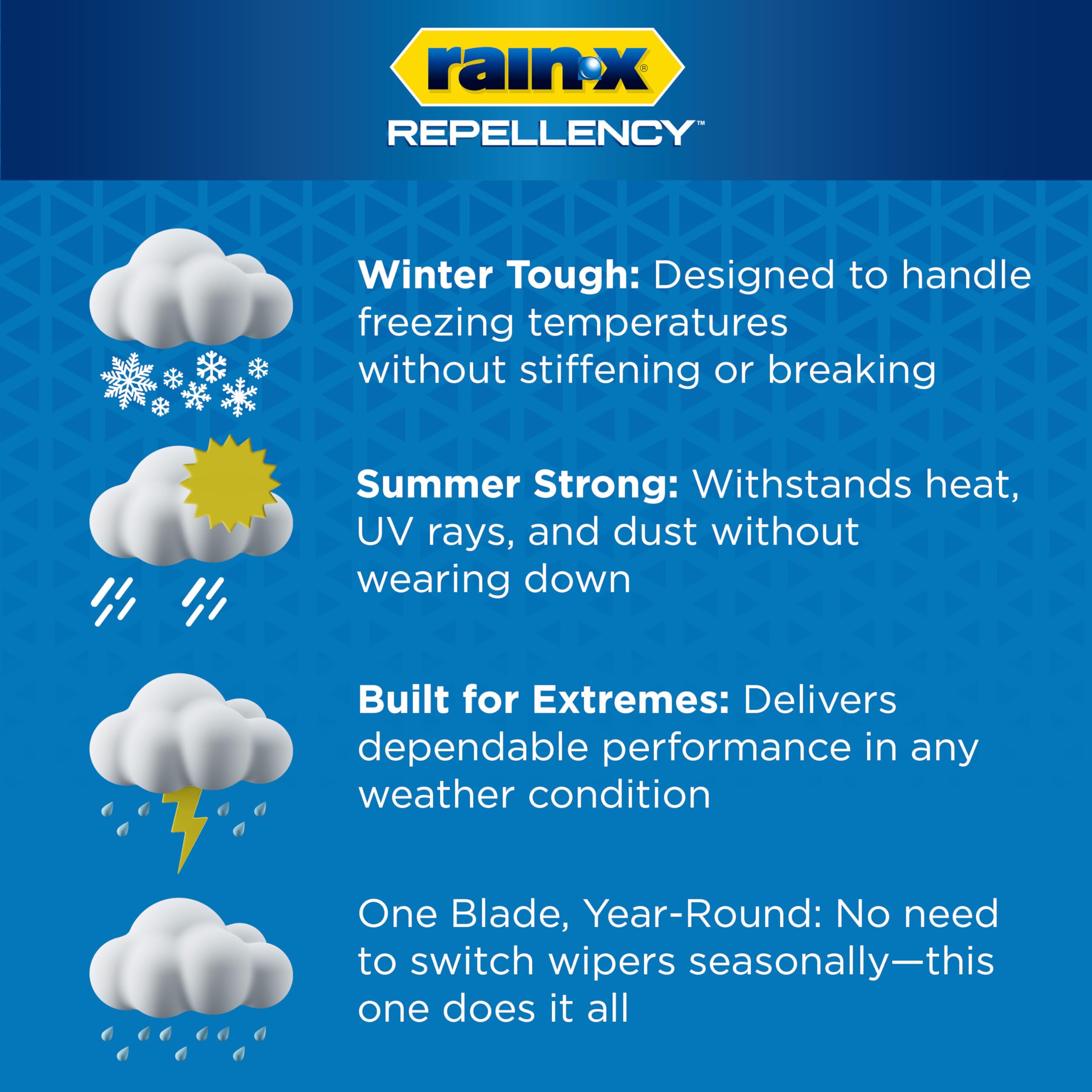 rain·x®
REPELLENCY™

Winter Tough: Designed to handle freezing temperatures without stiffening or breaking

Summer Strong: Withstands heat, UV rays, and dust without wearing down

Built for Extremes: Delivers dependable performance in any weather condition

One Blade, Year-Round: No need to switch wipers seasonally—this one does it all